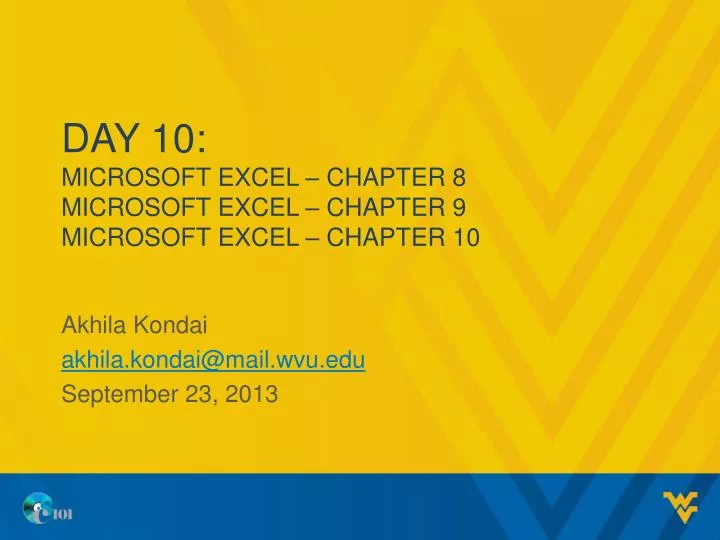 DAY 10:
MICROSOFT EXCEL – CHAPTER 8
MICROSOFT EXCEL – CHAPTER 9
MICROSOFT EXCEL – CHAPTER 10

Akhila Kondai
akhila.kondai@mail.wvu.edu
September 23, 2013

101